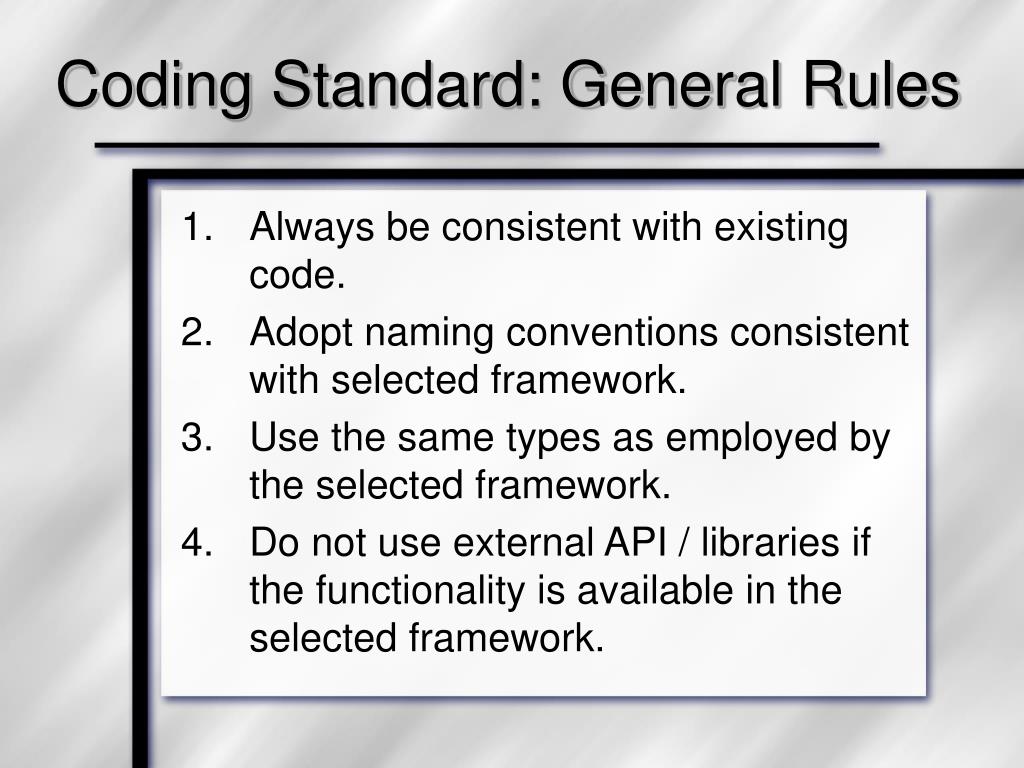 Coding Standard: General Rules

1. Always be consistent with existing code.
2. Adopt naming conventions consistent with selected framework.
3. Use the same types as employed by the selected framework.
4. Do not use external API / libraries if the functionality is available in the selected framework.